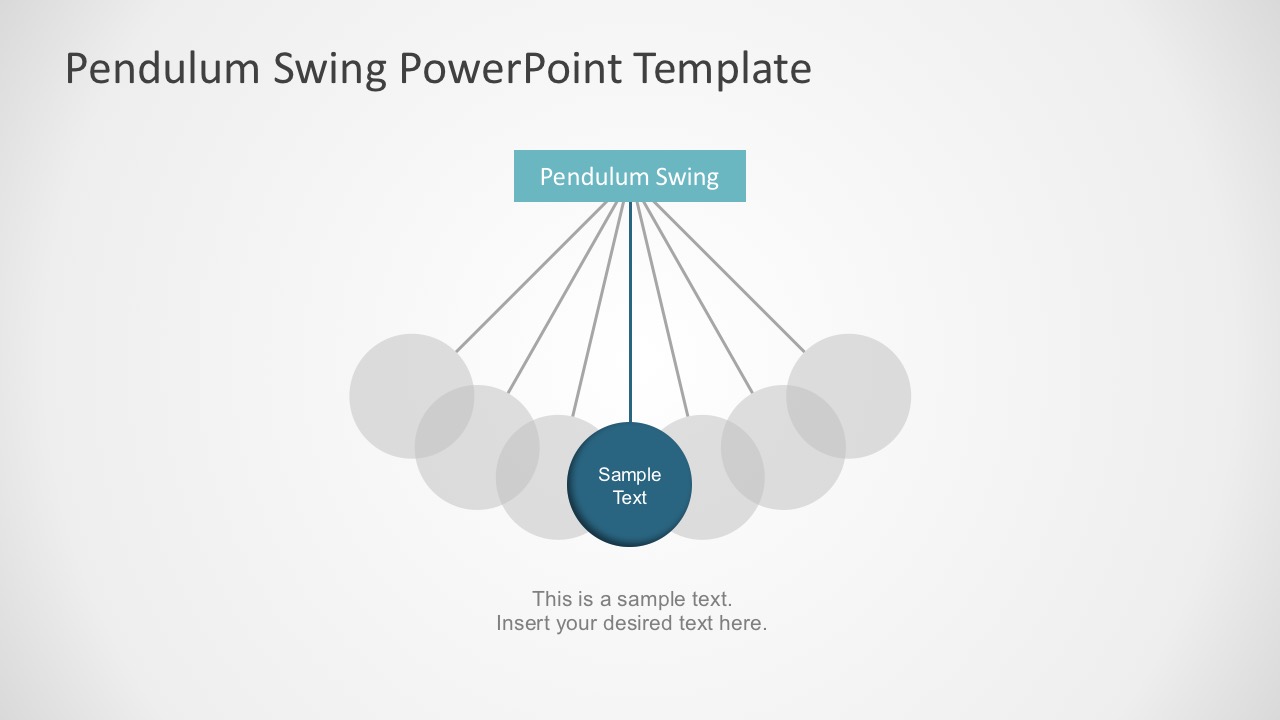 Pendulum Swing PowerPoint Template

Pendulum Swing

Sample Text

This is a sample text.
Insert your desired text here.